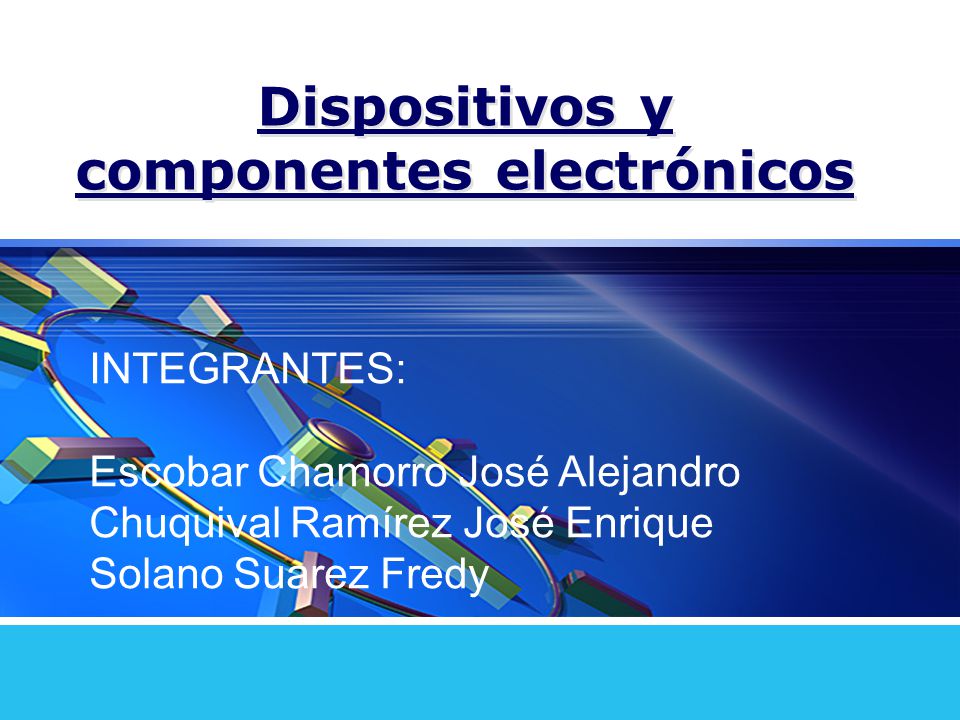 Dispositivos y componentes electrónicos

INTEGRANTES:

Escobar Chamorro José Alejandro
Chuquival Ramírez José Enrique
Solano Suarez Fredy